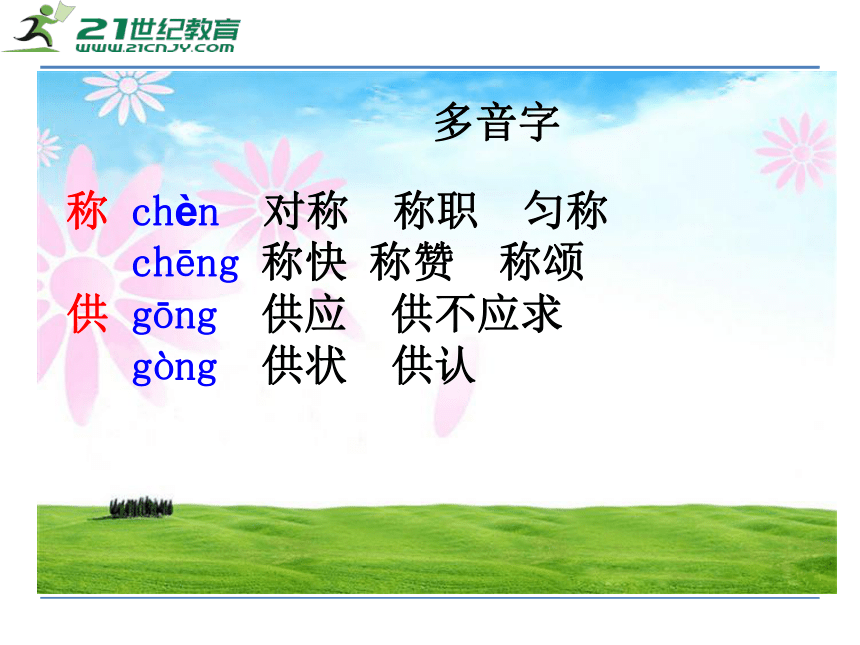 21世纪教育
WWW.21CNJY.COM

多音字

称 chèn 对称 称职 匀称
chēng 称快 称赞 称颂
供 gōng 供应 供不应求
gòng 供状 供认